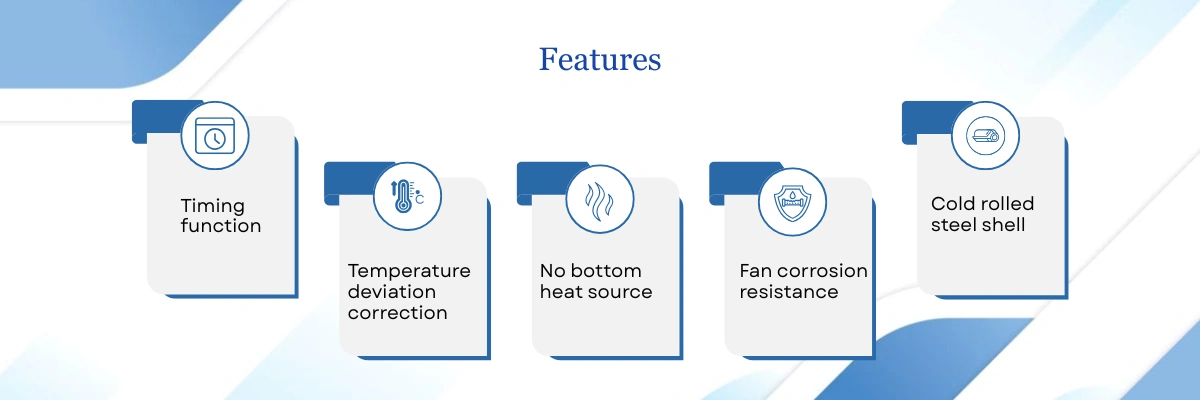 Features

Timing function

Temperature deviation correction

No bottom heat source

Fan corrosion resistance

Cold rolled steel shell